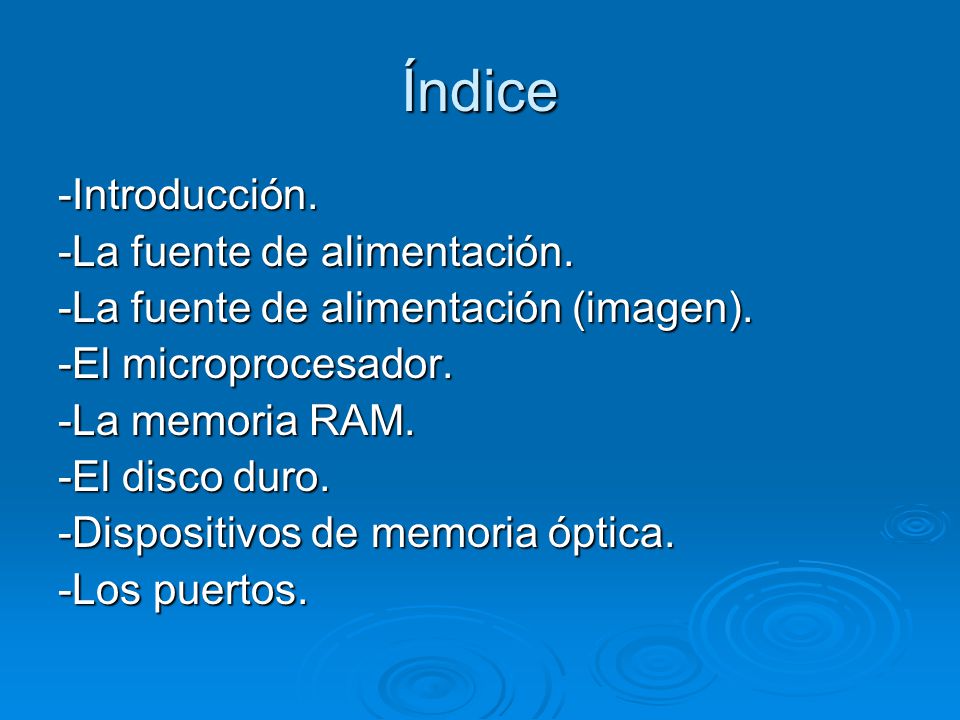 Índice

-Introducción.
-La fuente de alimentación.
-La fuente de alimentación (imagen).
-El microprocesador.
-La memoria RAM.
-El disco duro.
-Dispositivos de memoria óptica.
-Los puertos.